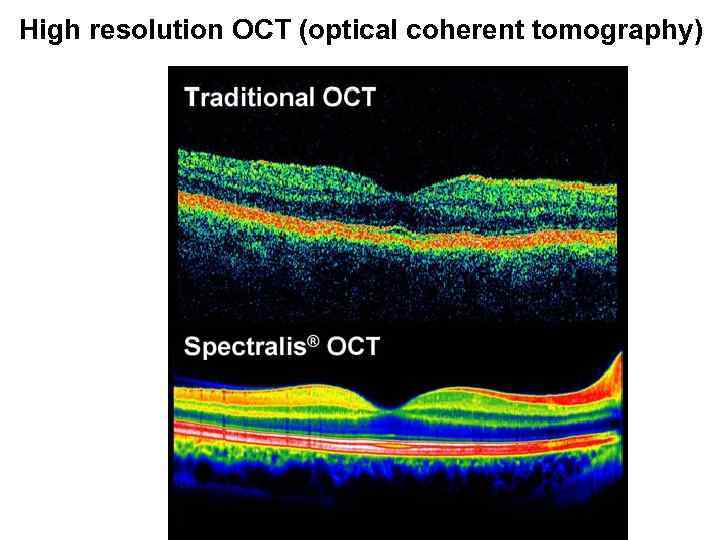 High resolution OCT (optical coherent tomography)

Traditional OCT

Spectralis® OCT